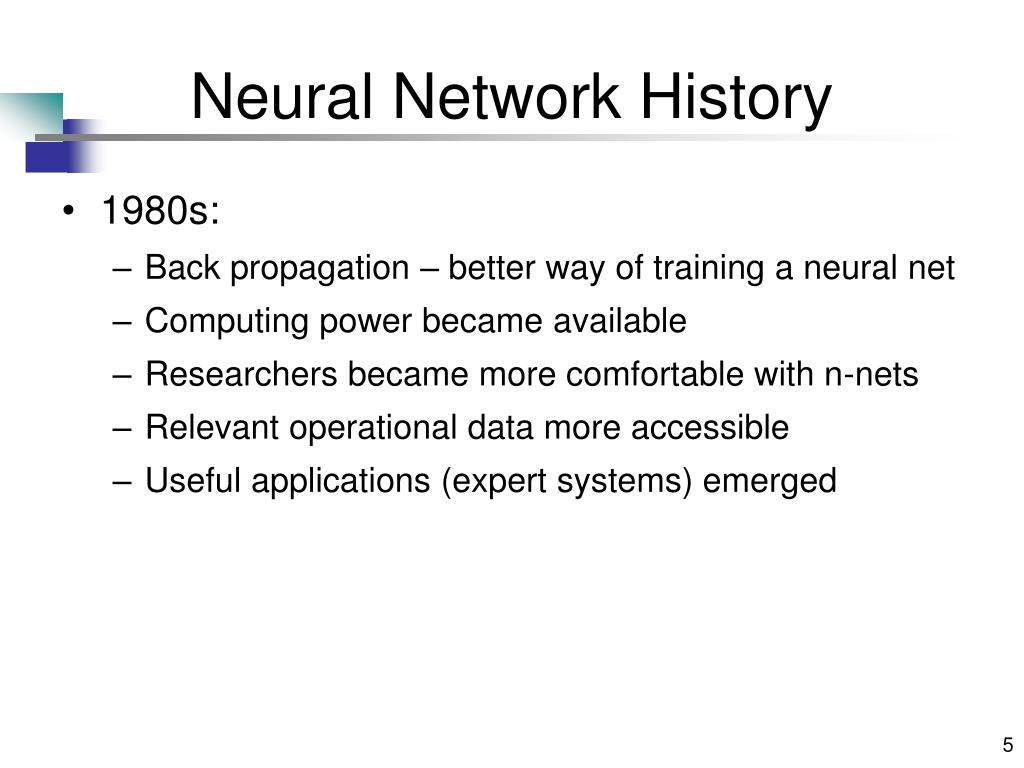 Neural Network History

• 1980s:
– Back propagation – better way of training a neural net
– Computing power became available
– Researchers became more comfortable with n-nets
– Relevant operational data more accessible
– Useful applications (expert systems) emerged

5